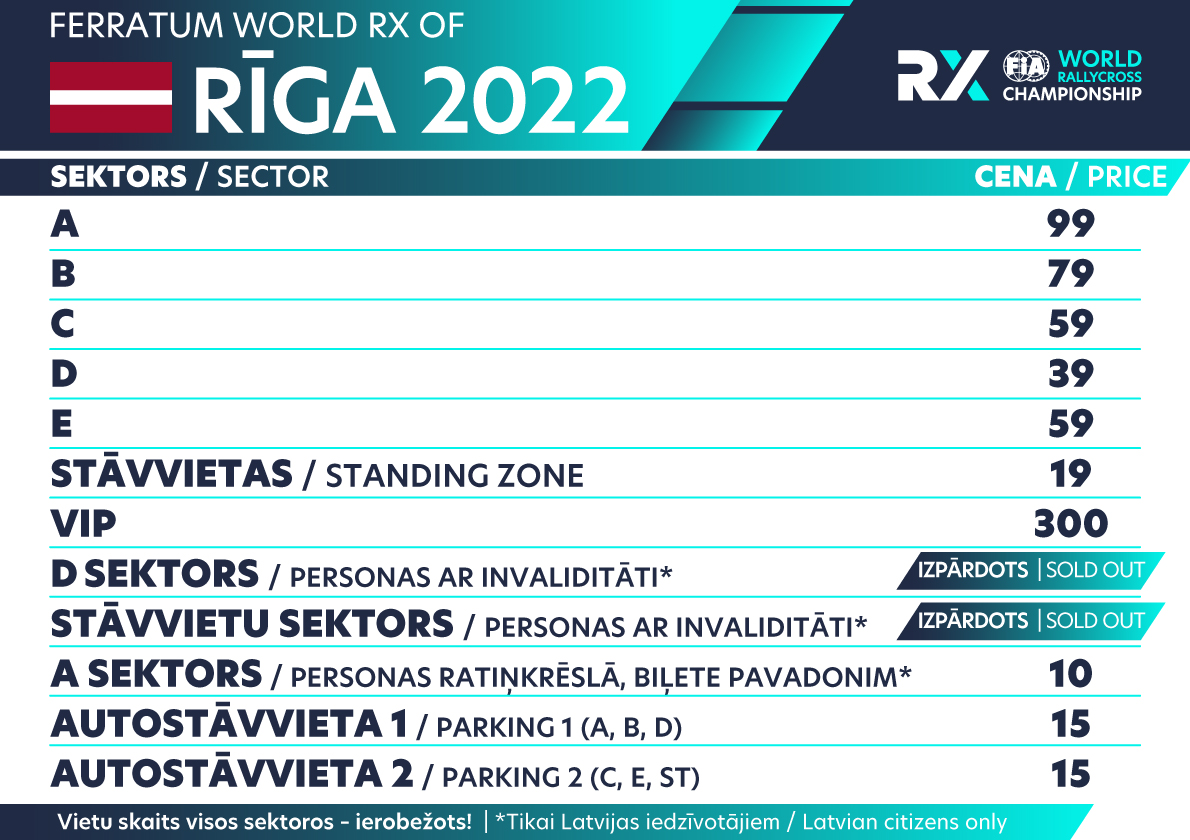 FERRATUM WORLD RX OF
RĪGA 2022

RX FIA WORLD RALLYCROSS CHAMPIONSHIP

| SEKTORS / SECTOR | CENA / PRICE |
|---|---|
| A | 99 |
| B | 79 |
| C | 59 |
| D | 39 |
| E | 59 |
| STĀVVIETAS / STANDING ZONE | 19 |
| VIP | 300 |
| D SEKTORS / PERSONAS AR INVALIDITĀTI* | IZPĀRDOTS \| SOLD OUT |
| STĀVVIETU SEKTORS / PERSONAS AR INVALIDITĀTI* | IZPĀRDOTS \| SOLD OUT |
| A SEKTORS / PERSONAS RATIŅKRĒSLĀ, BIĻETE PAVADONIM* | 10 |
| AUTOSTĀVVIETA 1 / PARKING 1 (A, B, D) | 15 |
| AUTOSTĀVVIETA 2 / PARKING 2 (C, E, ST) | 15 |

Vietu skaits visos sektoros - ierobežots! | *Tikai Latvijas iedzīvotājiem / Latvian citizens only